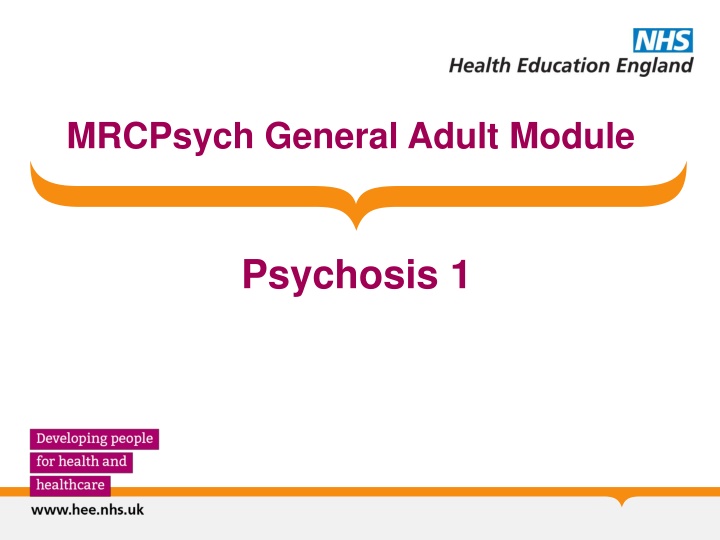 NHS
Health Education England

MRCPsych General Adult Module

Psychosis 1

Developing people for health and healthcare

www.hee.nhs.uk